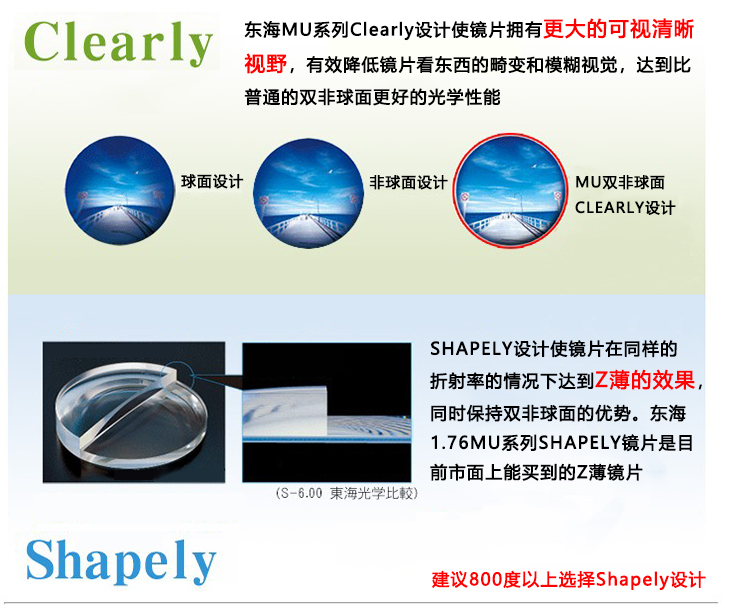 Clearly

东海MU系列Clearly设计使镜片拥有更大的可视清晰视野，有效降低镜片看东西的畸变和模糊视觉，达到比普通的双非球面更好的光学性能

球面设计

非球面设计

MU双非球面 CLEARLY设计

SHAPELY设计使镜片在同样的折射率的情况下达到Z薄的效果，同时保持双非球面的优势。东海1.76MU系列SHAPELY镜片是目前市面上能买到的Z薄镜片

（S-6.00 東海光学比較）

Shapely

建议800度以上选择Shapely设计